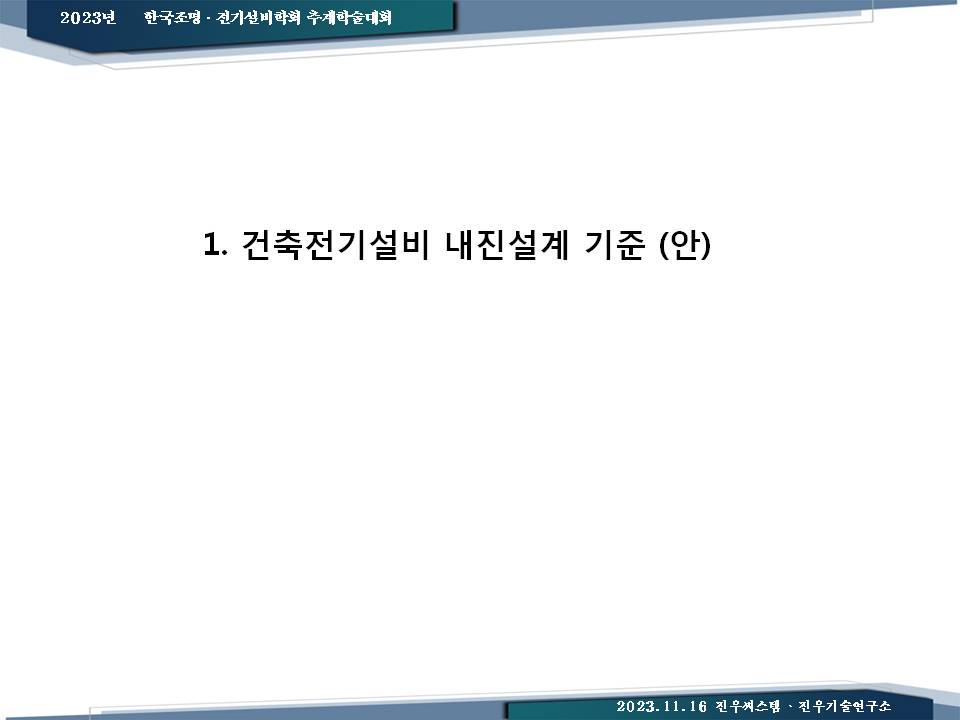 2023년 한국조명 · 전기설비학회 추계학술대회

1. 건축전기설비 내진설계 기준 (안)

2023.11.16 진우씨스템 · 진우기술연구소